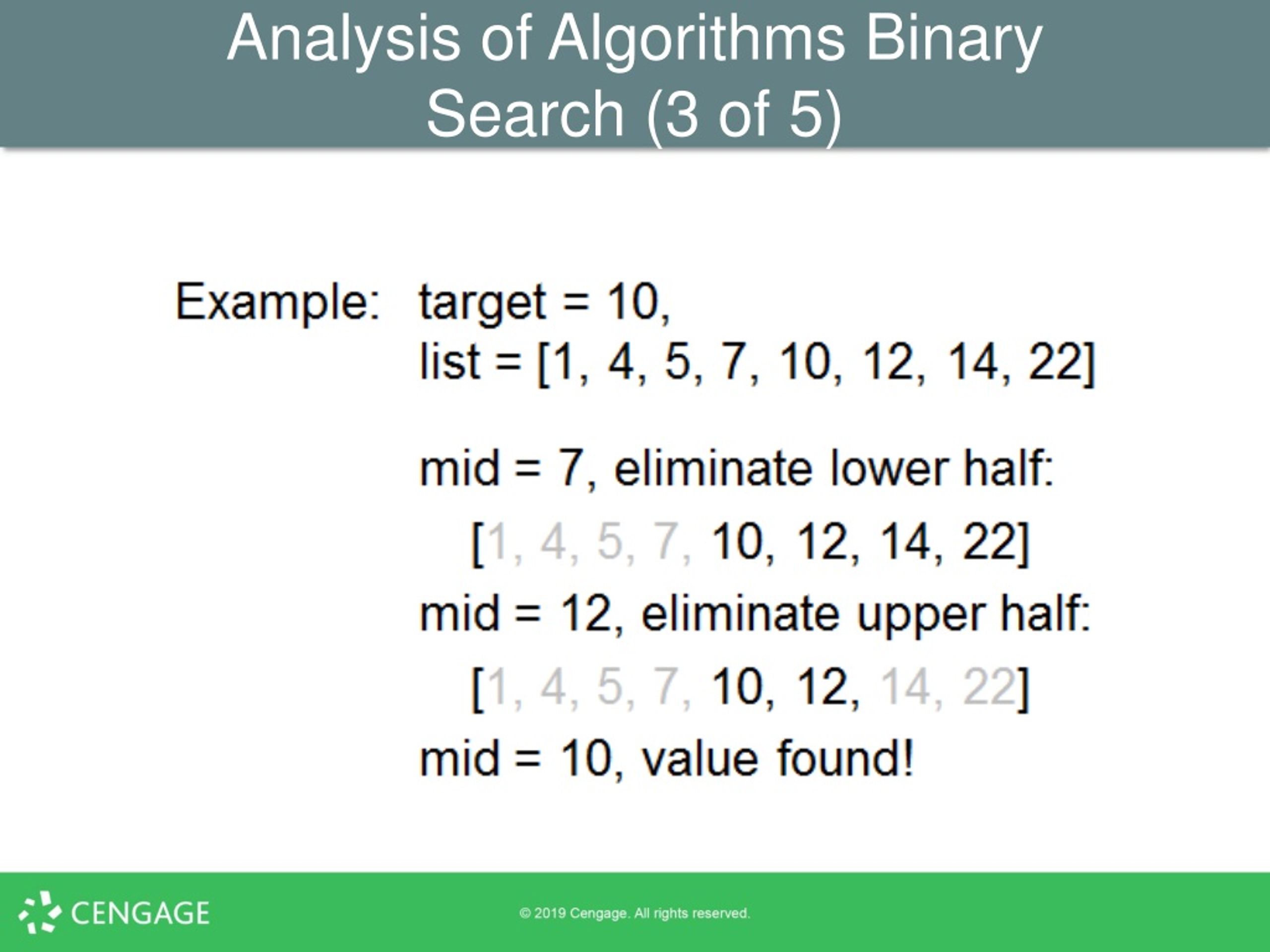 Analysis of Algorithms Binary Search (3 of 5)

Example: target = 10,
list = [1, 4, 5, 7, 10, 12, 14, 22]

mid = 7, eliminate lower half:

[1, 4, 5, 7, 10, 12, 14, 22]

mid = 12, eliminate upper half:

[1, 4, 5, 7, 10, 12, 14, 22]

mid = 10, value found!

CENGAGE

© 2019 Cengage. All rights reserved.